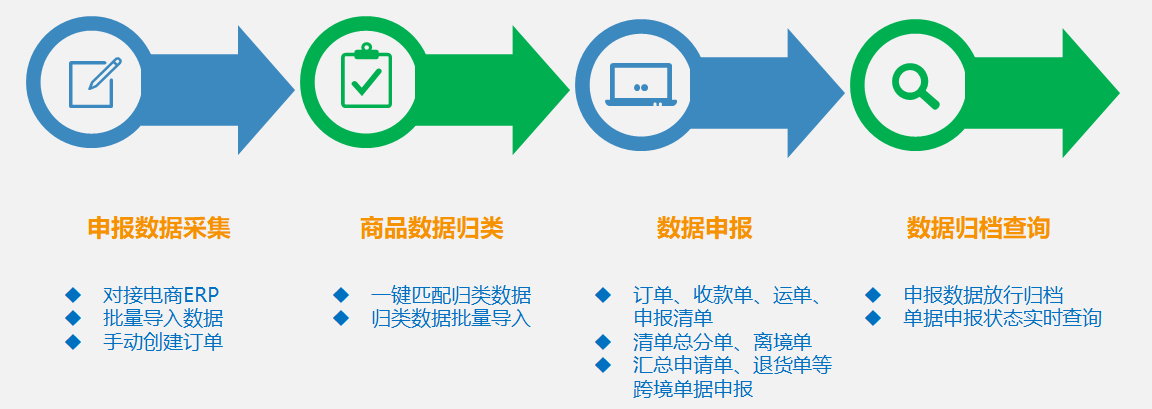 申报数据采集

◆ 对接电商ERP
◆ 批量导入数据
◆ 手动创建订单

商品数据归类

◆ 一键匹配归类数据
◆ 归类数据批量导入

数据申报

◆ 订单、收款单、运单、申报清单
◆ 清单总分单、离境单
◆ 汇总申请单、退货单等跨境单据申报

数据归档查询

◆ 申报数据放行归档
◆ 单据申报状态实时查询